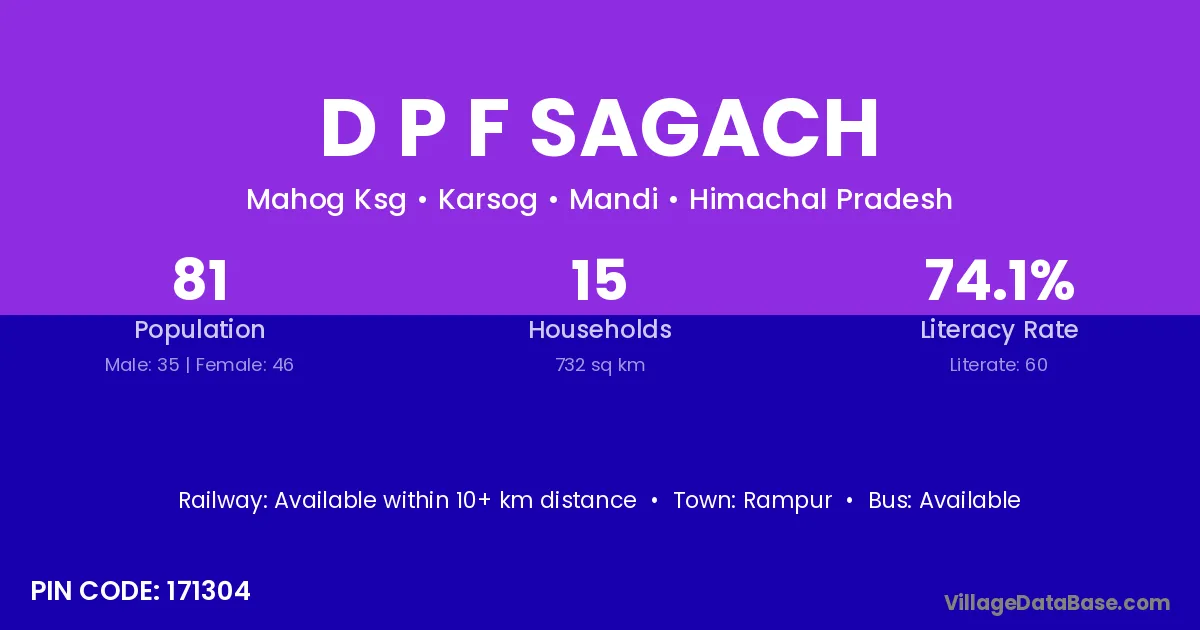 D P F SAGACH

Mahog Ksg • Karsog • Mandi • Himachal Pradesh

81
Population
Male: 35 | Female: 46

15
Households
732 sq km

74.1%
Literacy Rate
Literate: 60

Railway: Available within 10+ km distance • Town: Rampur • Bus: Available

PIN CODE: 171304

VillageDataBase.com